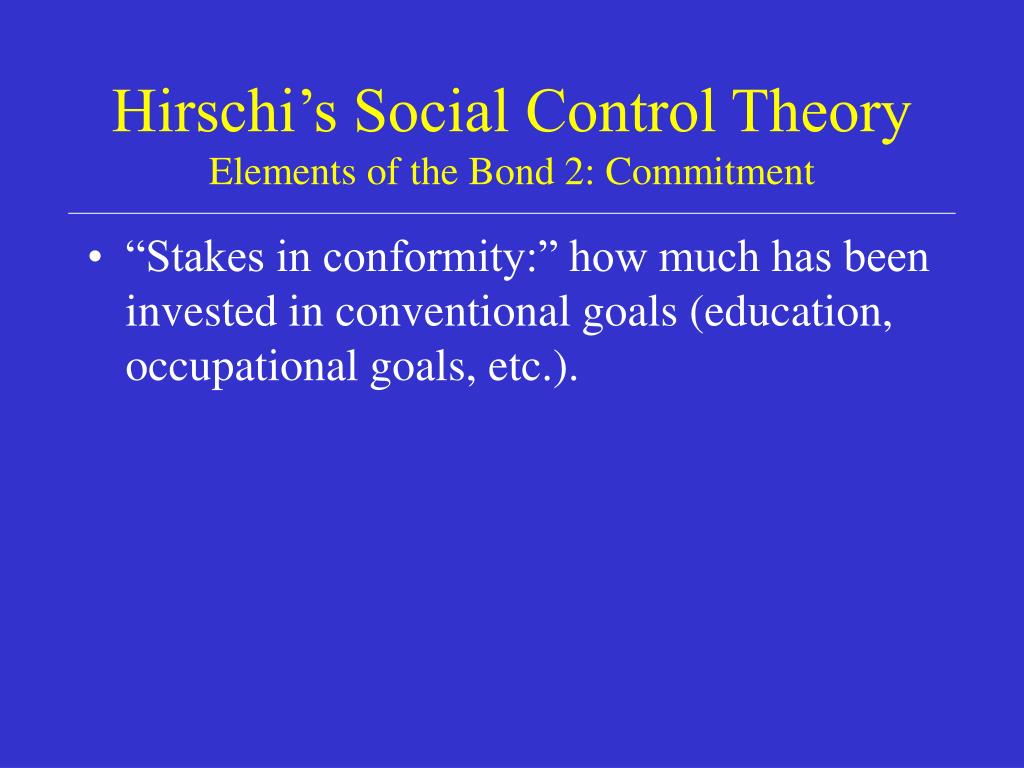 Hirschi’s Social Control Theory
Elements of the Bond 2: Commitment

• “Stakes in conformity:” how much has been invested in conventional goals (education, occupational goals, etc.).